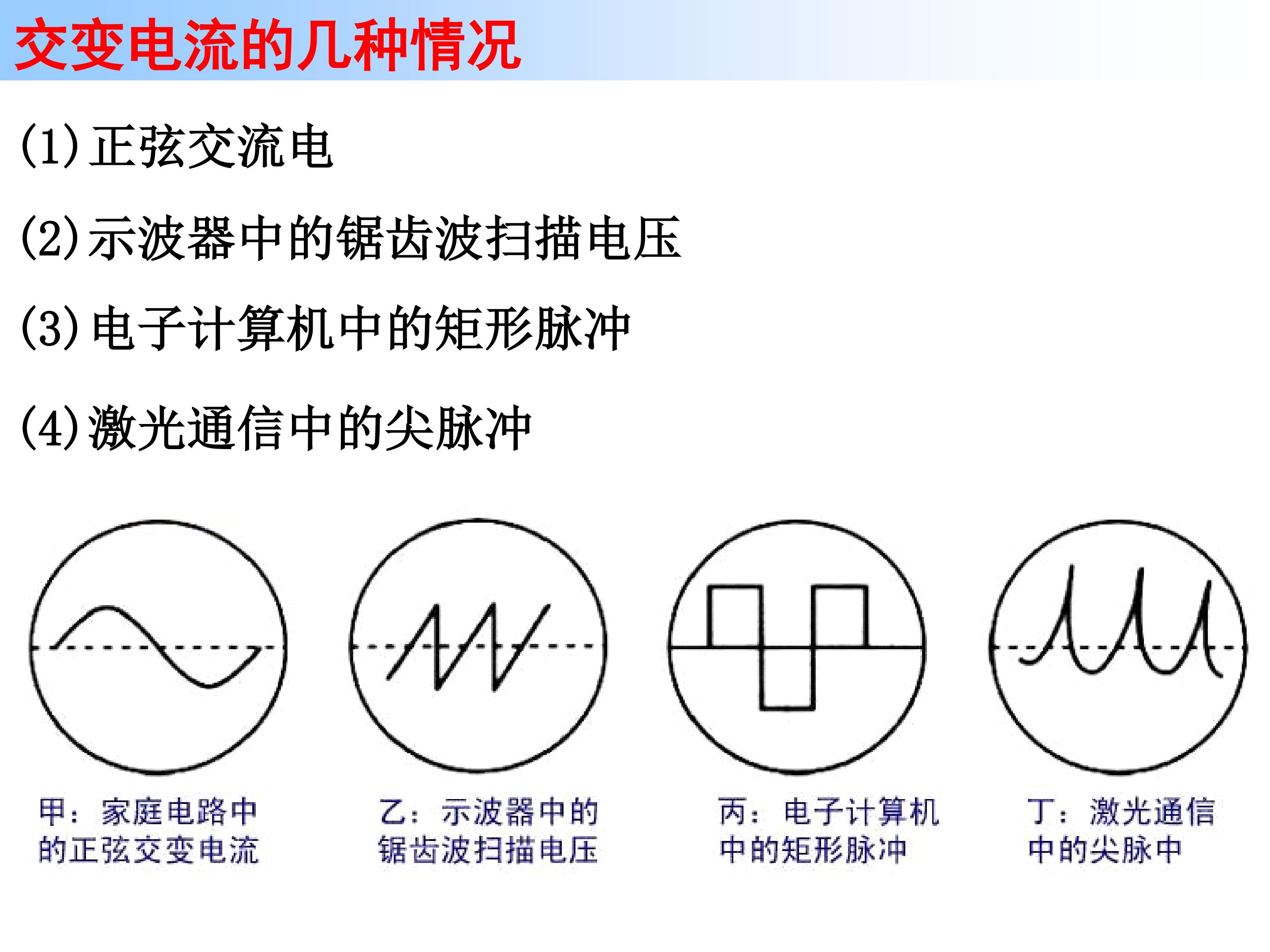 交变电流的几种情况

(1)正弦交流电

(2)示波器中的锯齿波扫描电压

(3)电子计算机中的矩形脉冲

(4)激光通信中的尖脉冲

甲：家庭电路中的正弦交变电流

乙：示波器中的锯齿波扫描电压

丙：电子计算机中的矩形脉冲

丁：激光通信中的尖脉中